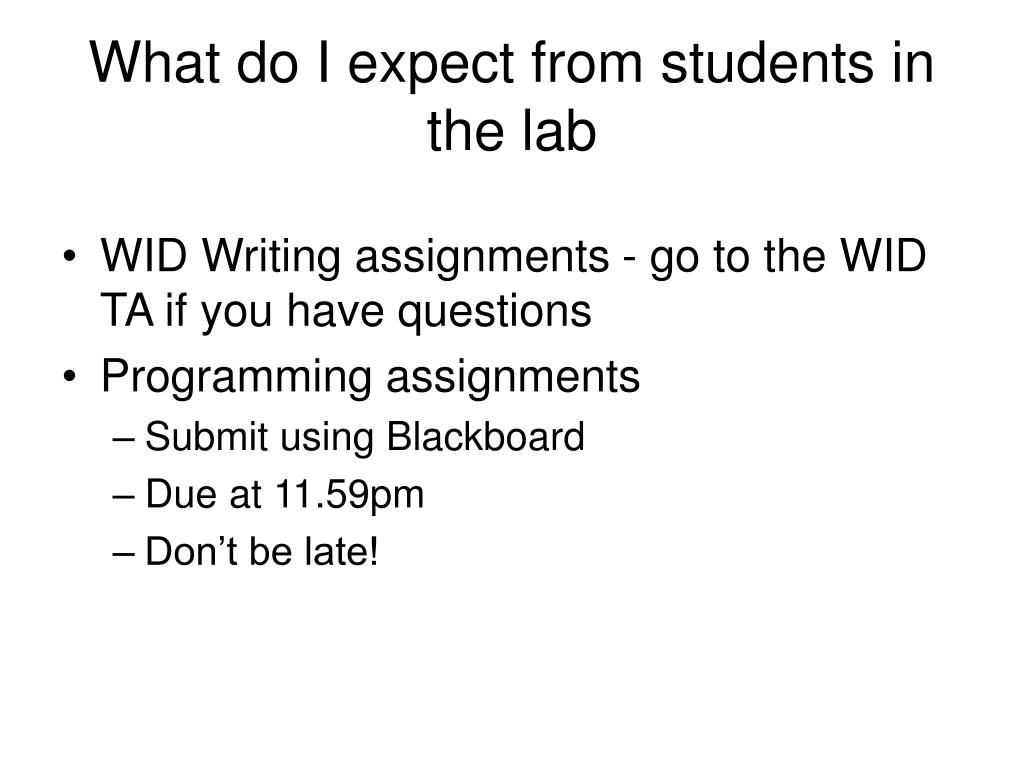 What do I expect from students in the lab

• WID Writing assignments - go to the WID TA if you have questions
• Programming assignments
– Submit using Blackboard
– Due at 11.59pm
– Don’t be late!